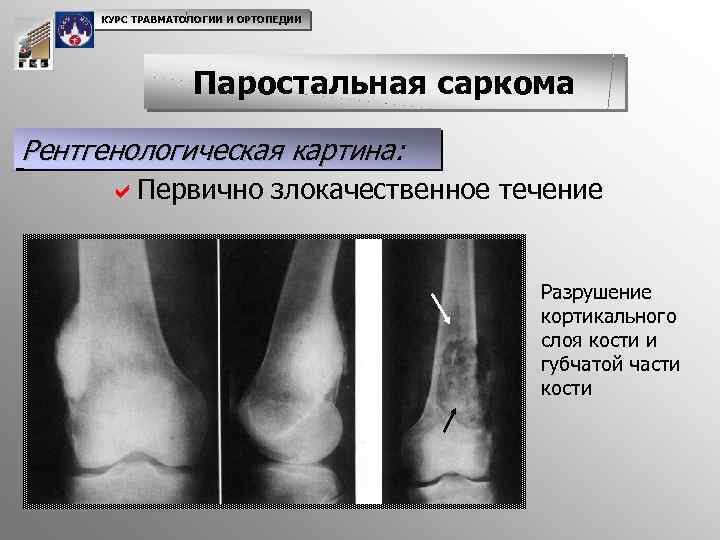 КУРС ТРАВМАТОЛОГИИ И ОРТОПЕДИИ

Паростальная саркома

Рентгенологическая картина:

Первично злокачественное течение

Разрушение кортикального слоя кости и губчатой части кости